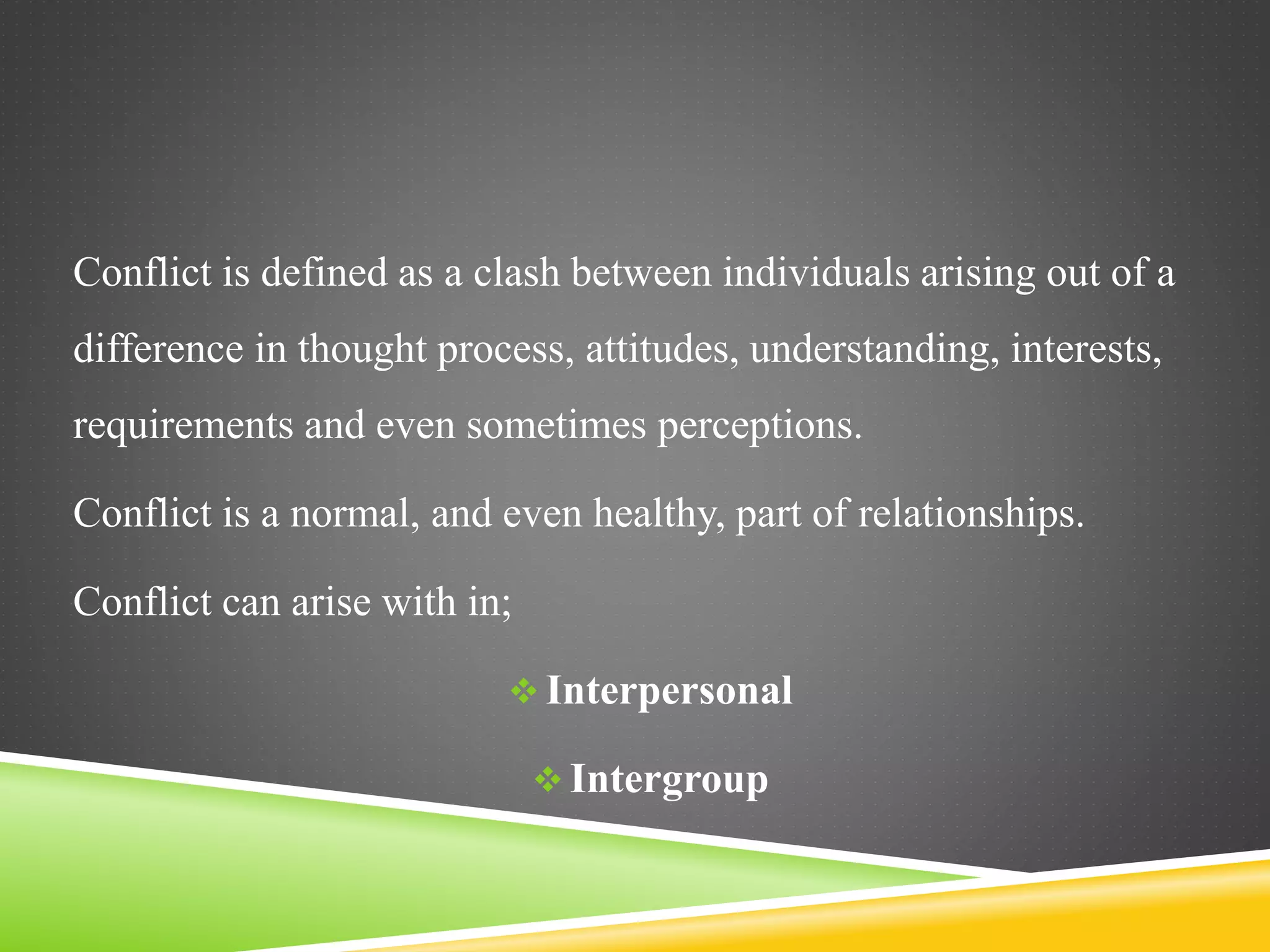 Conflict is defined as a clash between individuals arising out of a difference in thought process, attitudes, understanding, interests, requirements and even sometimes perceptions.

Conflict is a normal, and even healthy, part of relationships.

Conflict can arise with in;

❖ Interpersonal

❖ Intergroup